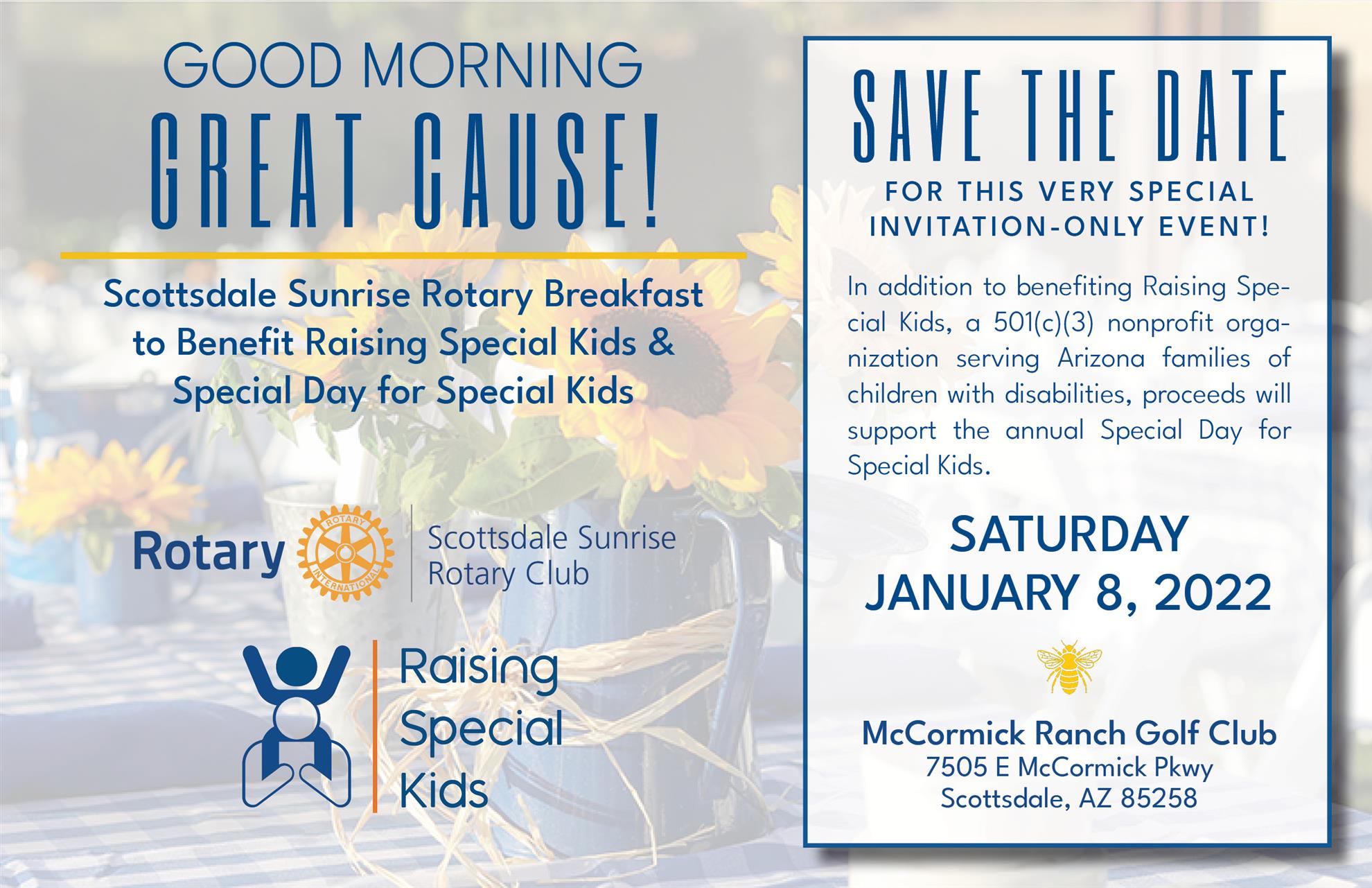 GOOD MORNING
GREAT CAUSE!

Scottsdale Sunrise Rotary Breakfast to Benefit Raising Special Kids & Special Day for Special Kids

Rotary ROTARY INTERNATIONAL Scottsdale Sunrise Rotary Club

Raising Special Kids

SAVE THE DATE

FOR THIS VERY SPECIAL INVITATION-ONLY EVENT!

In addition to benefiting Raising Special Kids, a 501(c)(3) nonprofit organization serving Arizona families of children with disabilities, proceeds will support the annual Special Day for Special Kids.

SATURDAY
JANUARY 8, 2022

McCormick Ranch Golf Club
7505 E McCormick Pkwy
Scottsdale, AZ 85258